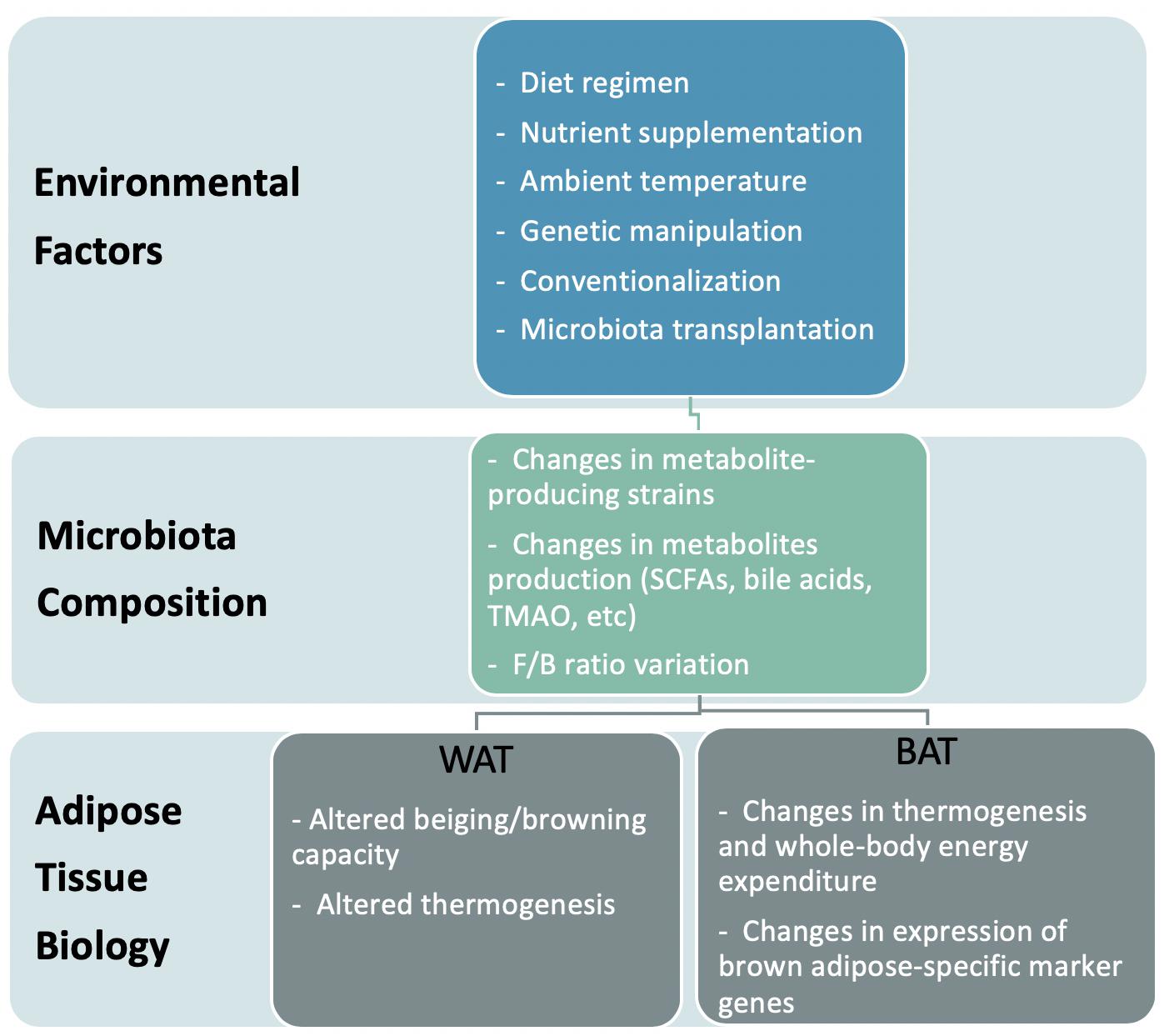 Environmental Factors

- Diet regimen
- Nutrient supplementation
- Ambient temperature
- Genetic manipulation
- Conventionalization
- Microbiota transplantation

Microbiota Composition

- Changes in metabolite-producing strains
- Changes in metabolites production (SCFAs, bile acids, TMAO, etc)
- F/B ratio variation

Adipose Tissue Biology

WAT

- Altered beiging/browning capacity
- Altered thermogenesis

BAT

- Changes in thermogenesis and whole-body energy expenditure
- Changes in expression of brown adipose-specific marker genes